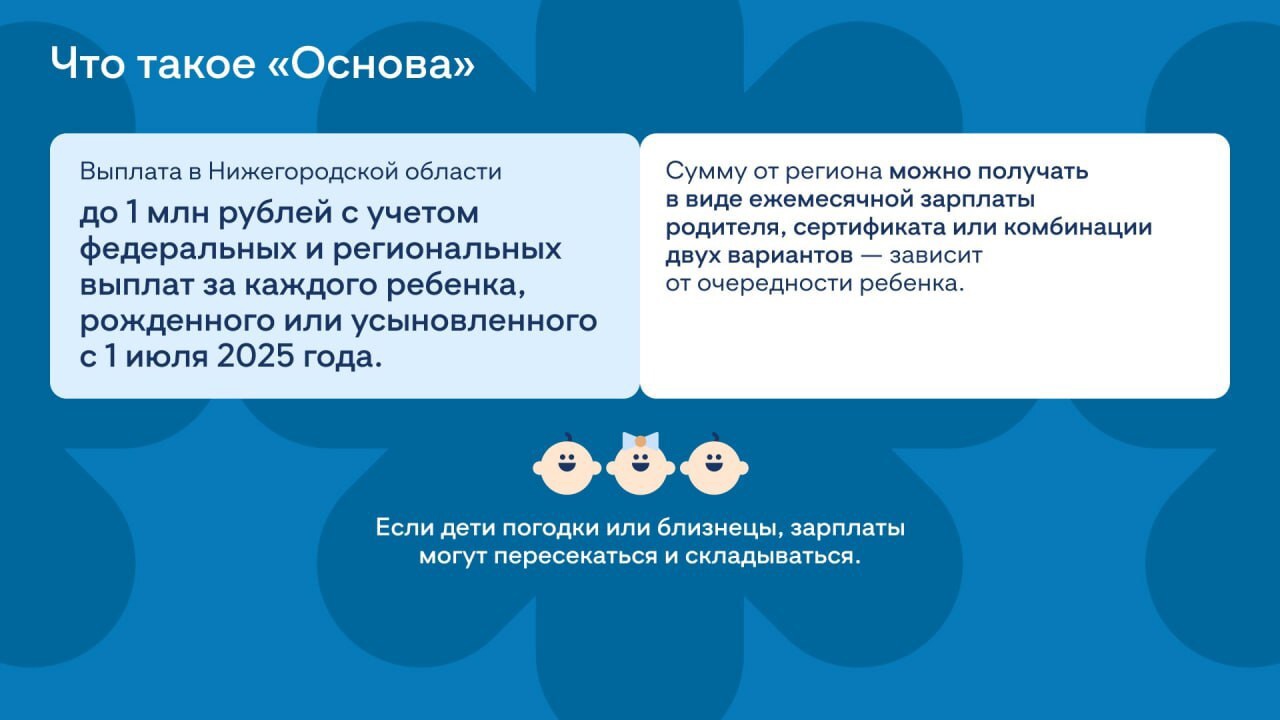 Что такое «Основа»

Выплата в Нижегородской области

до 1 млн рублей с учетом федеральных и региональных выплат за каждого ребенка, рожденного или усыновленного с 1 июля 2025 года.

Сумму от региона можно получать в виде ежемесячной зарплаты родителя, сертификата или комбинации двух вариантов — зависит от очередности ребенка.

Если дети погодки или близнецы, зарплаты могут пересекаться и складываться.